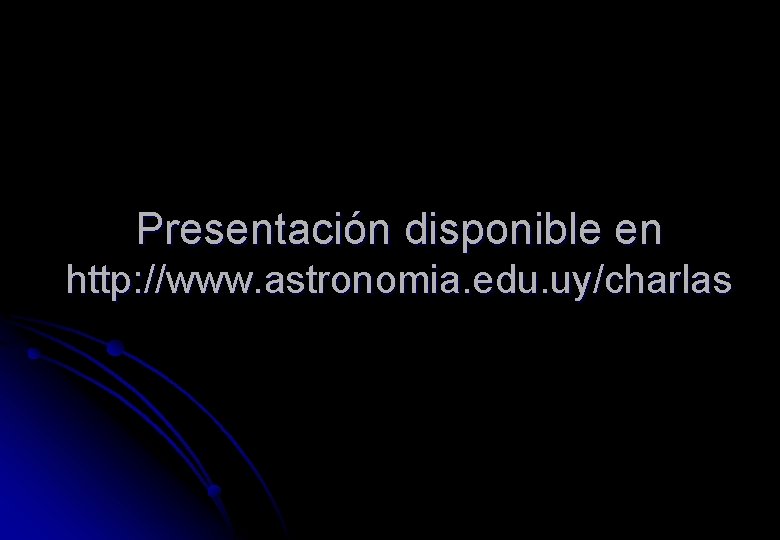 Presentación disponible en
http://www.astronomia.edu.uy/charlas